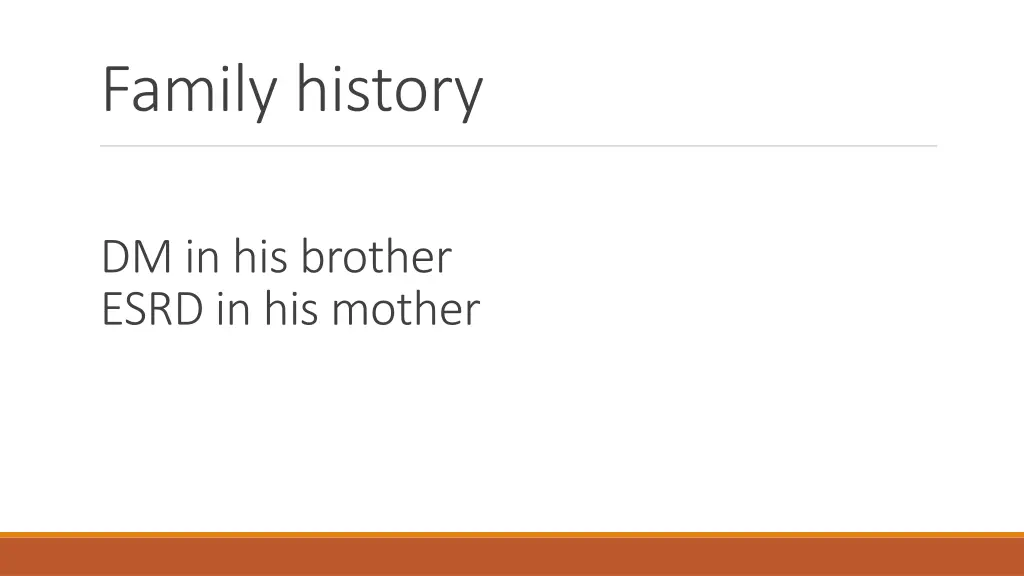 Family history

DM in his brother
ESRD in his mother